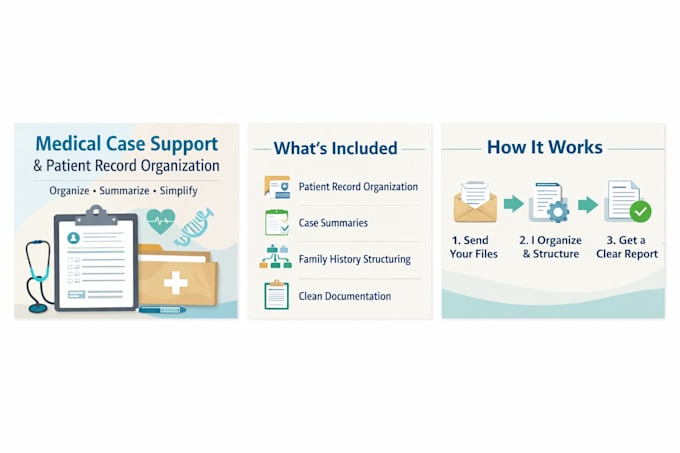 Medical Case Support
& Patient Record Organization

Organize • Summarize • Simplify

What's Included

Patient Record Organization

Case Summaries

Family History Structuring

Clean Documentation

How It Works

1. Send Your Files

2. I Organize & Structure

3. Get a Clear Report